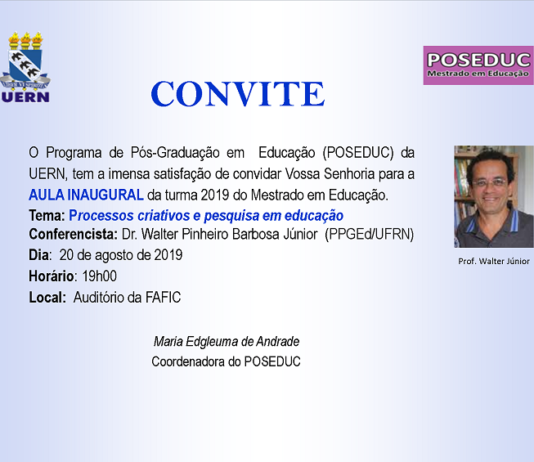 UERN

POSEDUC
Mestrado em Educação

CONVITE

O Programa de Pós-Graduação em Educação (POSEDUC) da UERN, tem a imensa satisfação de convidar Vossa Senhoria para a AULA INAUGURAL da turma 2019 do Mestrado em Educação.
Tema: Processos criativos e pesquisa em educação
Conferencista: Dr. Walter Pinheiro Barbosa Júnior (PPGEd/UFRN)
Dia: 20 de agosto de 2019
Horário: 19h00
Local: Auditório da FAFIC

Prof. Walter Júnior

Maria Edgleuma de Andrade
Coordenadora do POSEDUC